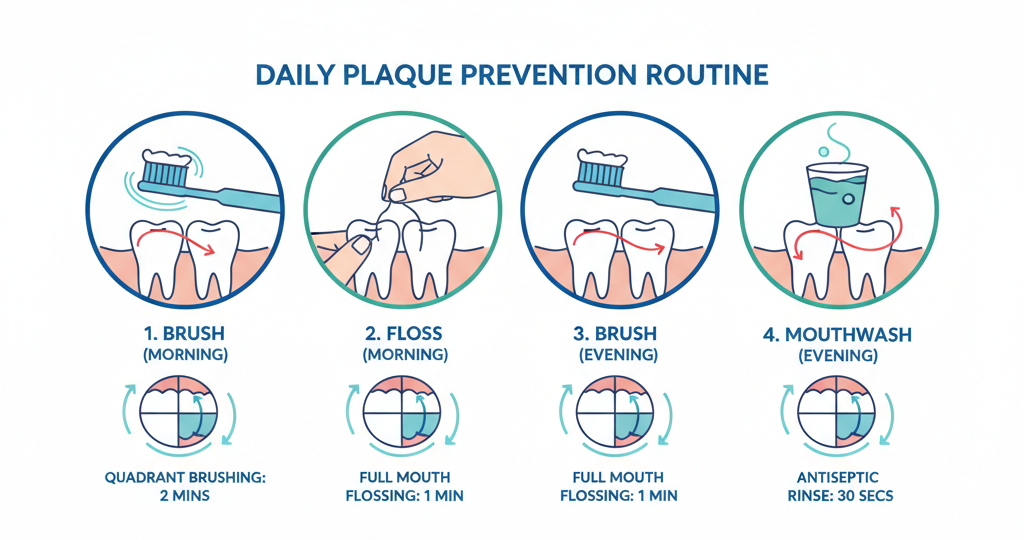 DAILY PLAQUE PREVENTION ROUTINE

1. BRUSH (MORNING)

QUADRANT BRUSHING: 2 MINS

2. FLOSS (MORNING)

FULL MOUTH FLOSSING: 1 MIN

3. BRUSH (EVENING)

FULL MOUTH FLOSSING: 1 MIN

4. MOUTHWASH (EVENING)

ANTISEPTIC RINSE: 30 SECS